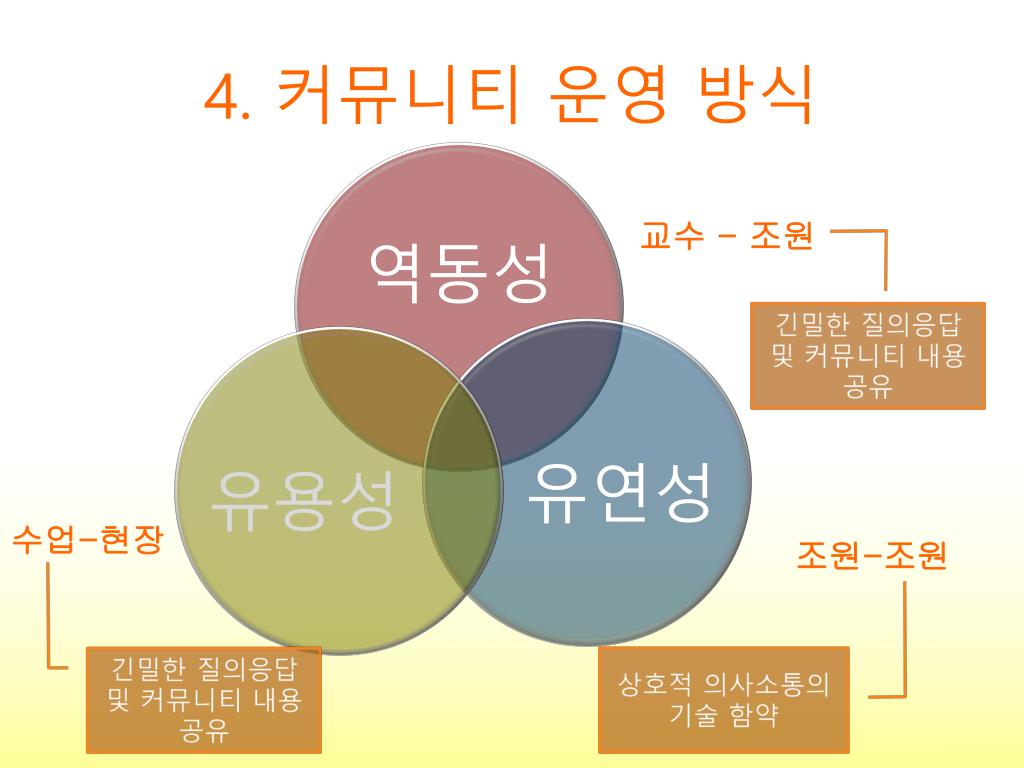 4. 커뮤니티 운영 방식

역동성

유용성

유연성

교수 – 조원

긴밀한 질의응답 및 커뮤니티 내용 공유

수업–현장

긴밀한 질의응답 및 커뮤니티 내용 공유

조원–조원

상호적 의사소통의 기술 함약